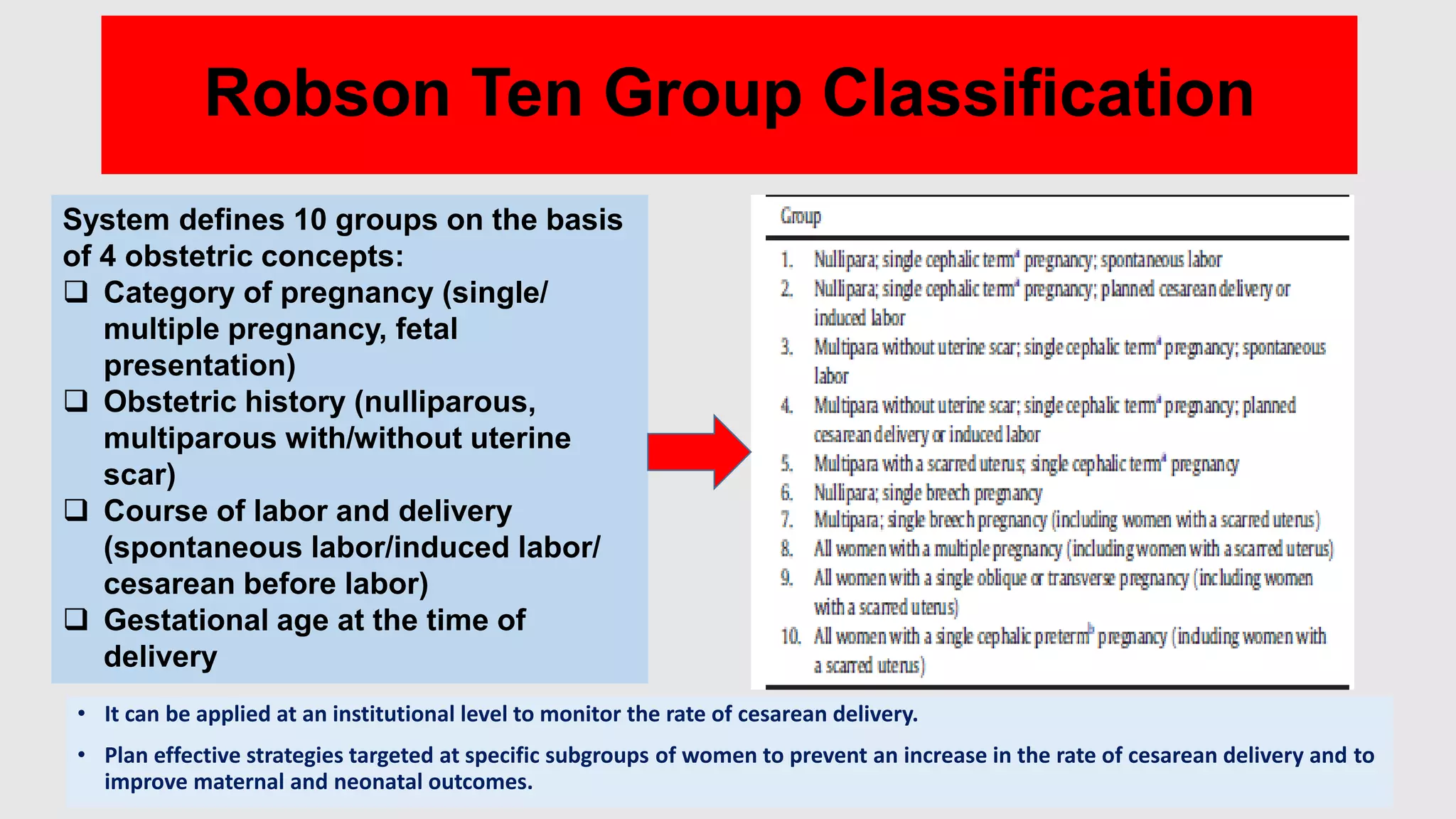 Robson Ten Group Classification

System defines 10 groups on the basis of 4 obstetric concepts:
❑ Category of pregnancy (single/ multiple pregnancy, fetal presentation)
❑ Obstetric history (nulliparous, multiparous with/without uterine scar)
❑ Course of labor and delivery (spontaneous labor/induced labor/ cesarean before labor)
❑ Gestational age at the time of delivery

Group

1. Nullipara; single cephalic term$^a$ pregnancy; spontaneous labor
2. Nullipara; single cephalic term$^a$ pregnancy; planned cesarean delivery or induced labor
3. Multipara without uterine scar; single cephalic term$^a$ pregnancy; spontaneous labor
4. Multipara without uterine scar; single cephalic term$^a$ pregnancy; planned cesarean delivery or induced labor
5. Multipara with a scarred uterus; single cephalic term$^a$ pregnancy
6. Nullipara; single breech pregnancy
7. Multipara; single breech pregnancy (including women with a scarred uterus)
8. All women with a multiple pregnancy (including women with a scarred uterus)
9. All women with a single oblique or transverse pregnancy (including women with a scarred uterus)
10. All women with a single cephalic preterm$^b$ pregnancy (including women with a scarred uterus)

• It can be applied at an institutional level to monitor the rate of cesarean delivery.
• Plan effective strategies targeted at specific subgroups of women to prevent an increase in the rate of cesarean delivery and to improve maternal and neonatal outcomes.